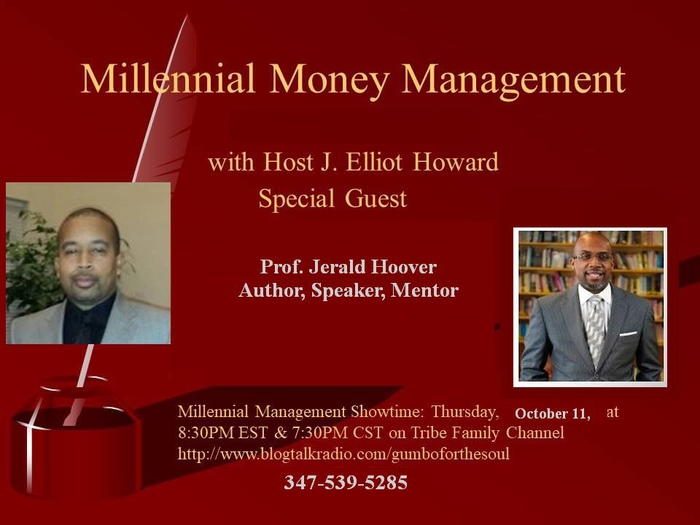 Millennial Money Management

with Host J. Elliot Howard
Special Guest

Prof. Jerald Hoover
Author, Speaker, Mentor

Millennial Management Showtime: Thursday, October 11, at 8:30PM EST & 7:30PM CST on Tribe Family Channel
http://www.blogtalkradio.com/gumboforthesoul

347-539-5285